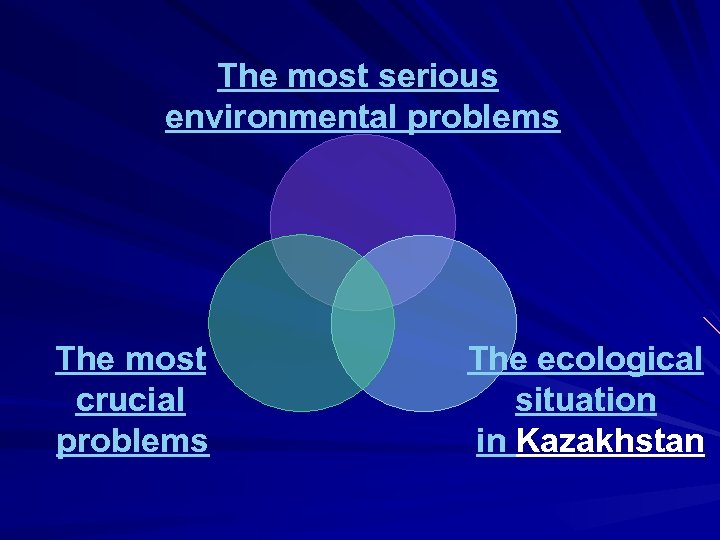 The most serious environmental problems

The most crucial problems

The ecological situation in Kazakhstan